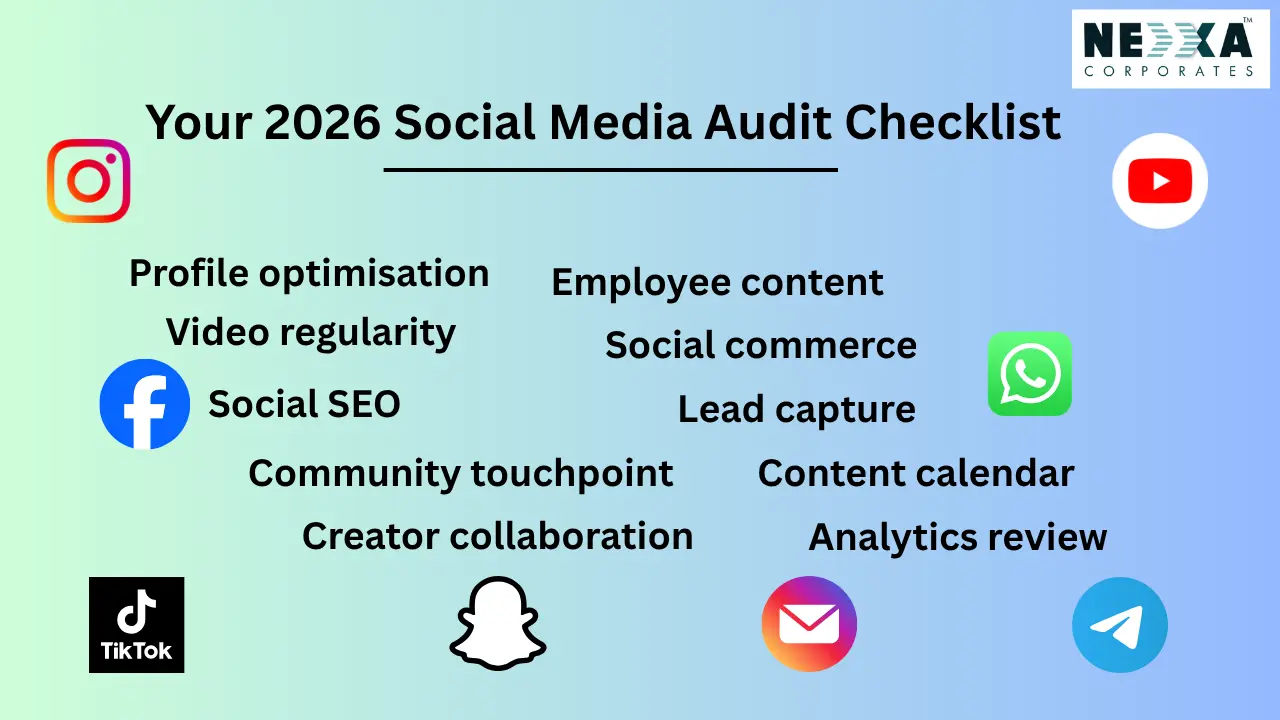 NEXXA™
CORPORATES

Your 2026 Social Media Audit Checklist

Profile optimisation
Video regularity
Social SEO
Community touchpoint
Creator collaboration

Employee content
Social commerce
Lead capture
Content calendar
Analytics review

TikTok